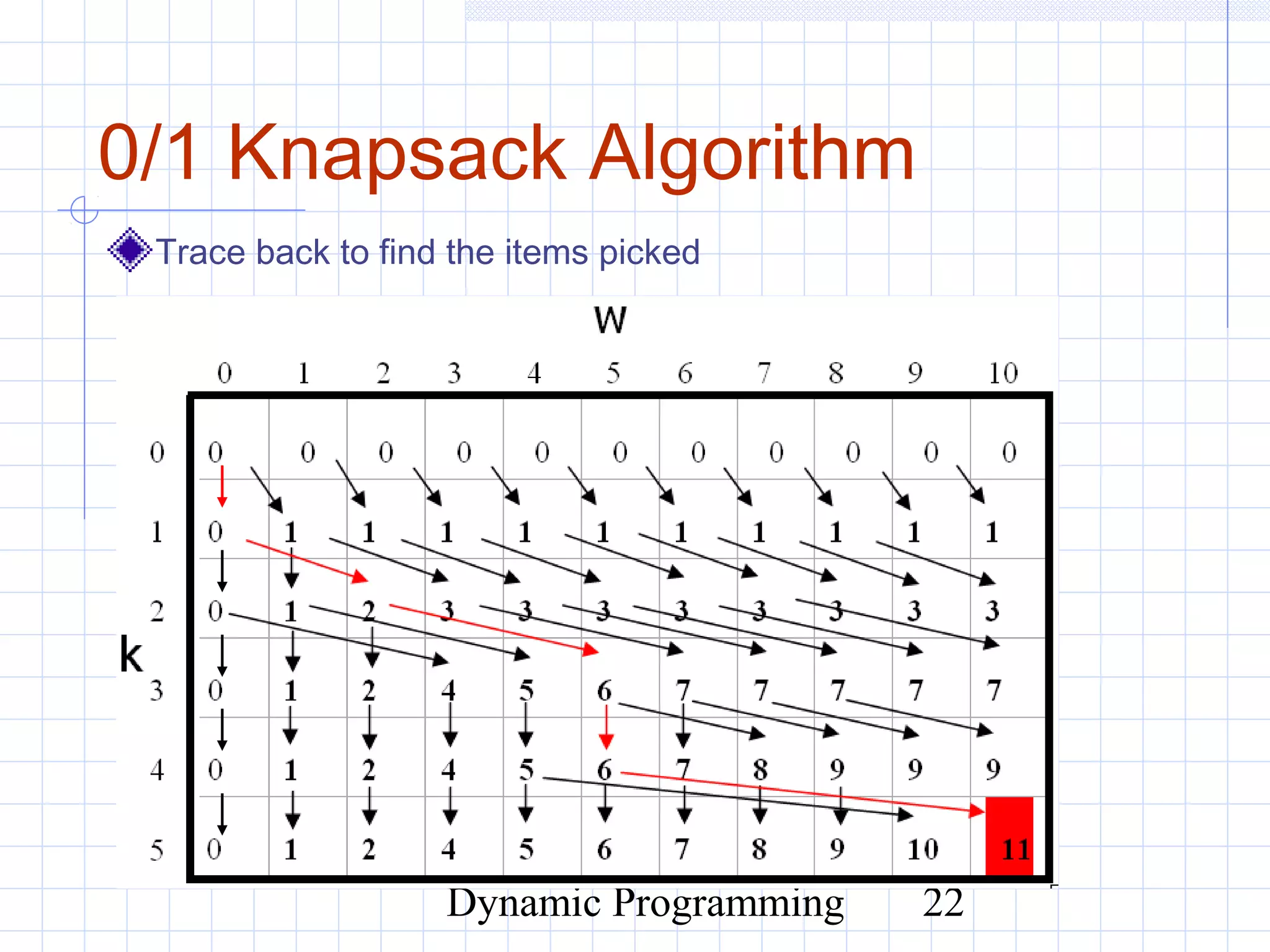 0/1 Knapsack Algorithm

Trace back to find the items picked

w

k

| | 0 | 1 | 2 | 3 | 4 | 5 | 6 | 7 | 8 | 9 | 10 |
|---|---|---|---|---|---|---|---|---|---|---|---|
| 0 | 0 | 0 | 0 | 0 | 0 | 0 | 0 | 0 | 0 | 0 | 0 |
| 1 | 0 | 1 | 1 | 1 | 1 | 1 | 1 | 1 | 1 | 1 | 1 |
| 2 | 0 | 1 | 2 | 3 | 3 | 3 | 3 | 3 | 3 | 3 | 3 |
| 3 | 0 | 1 | 2 | 4 | 5 | 6 | 7 | 7 | 7 | 7 | 7 |
| 4 | 0 | 1 | 2 | 4 | 5 | 6 | 7 | 8 | 9 | 9 | 9 |
| 5 | 0 | 1 | 2 | 4 | 5 | 6 | 7 | 8 | 9 | 10 | 11 |

Dynamic Programming 22